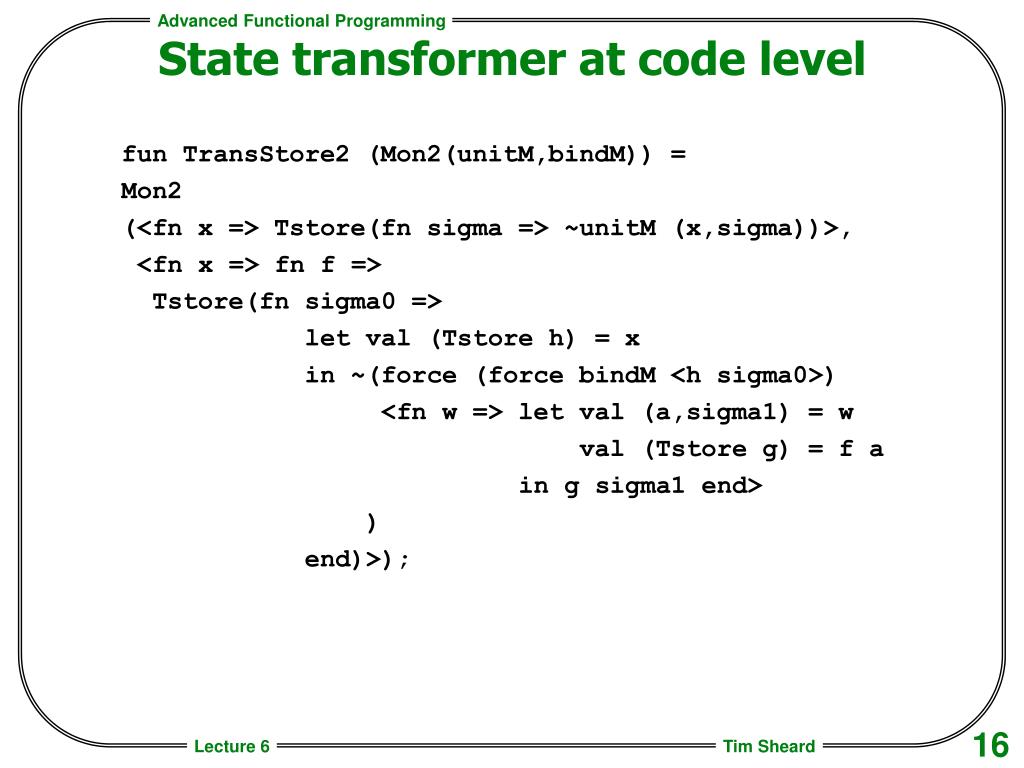 Advanced Functional Programming

State transformer at code level

fun TransStore2 (Mon2(unitM,bindM)) =
Mon2
(<fn x => Tstore(fn sigma => ~unitM (x,sigma))>,
 <fn x => fn f =>
  Tstore(fn sigma0 =>
            let val (Tstore h) = x
            in ~(force (force bindM <h sigma0>)
                <fn w => let val (a,sigma1) = w
                             val (Tstore g) = f a
                         in g sigma1 end>
               )
            end)>);

Lecture 6

Tim Sheard

16